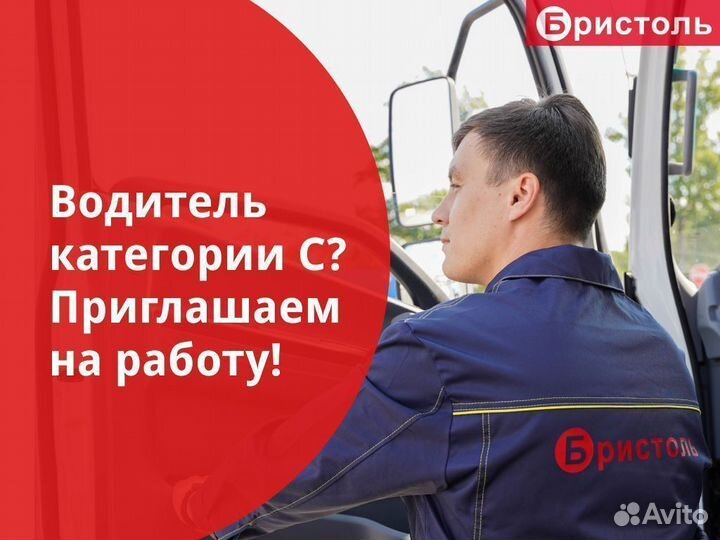 Бристоль

Водитель категории С? Приглашаем на работу!

Бристоль

Avito